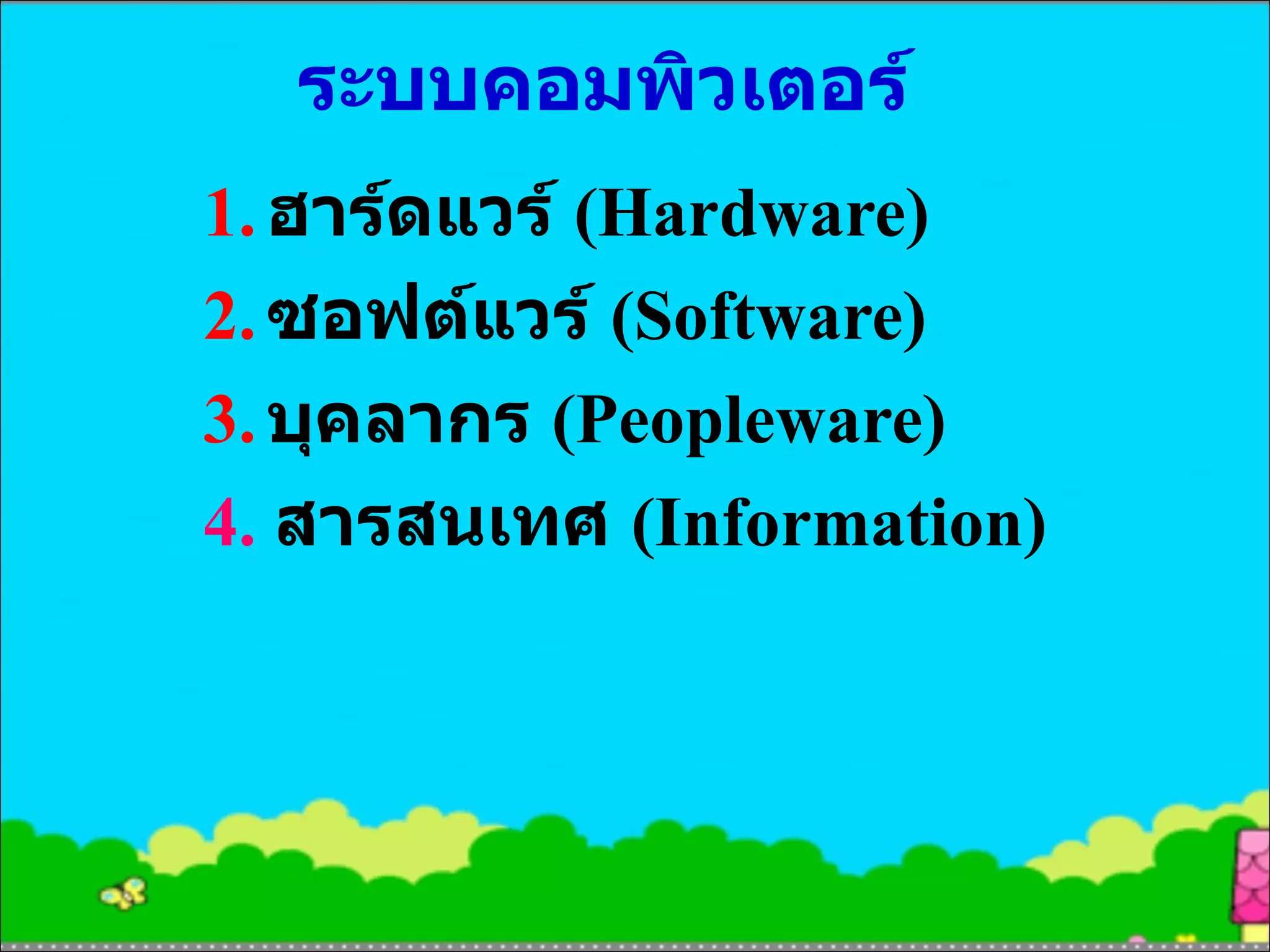 ระบบคอมพิวเตอร์

1. ฮาร์ดแวร์ (Hardware)
2. ซอฟต์แวร์ (Software)
3. บุคลากร (Peopleware)
4. สารสนเทศ (Information)